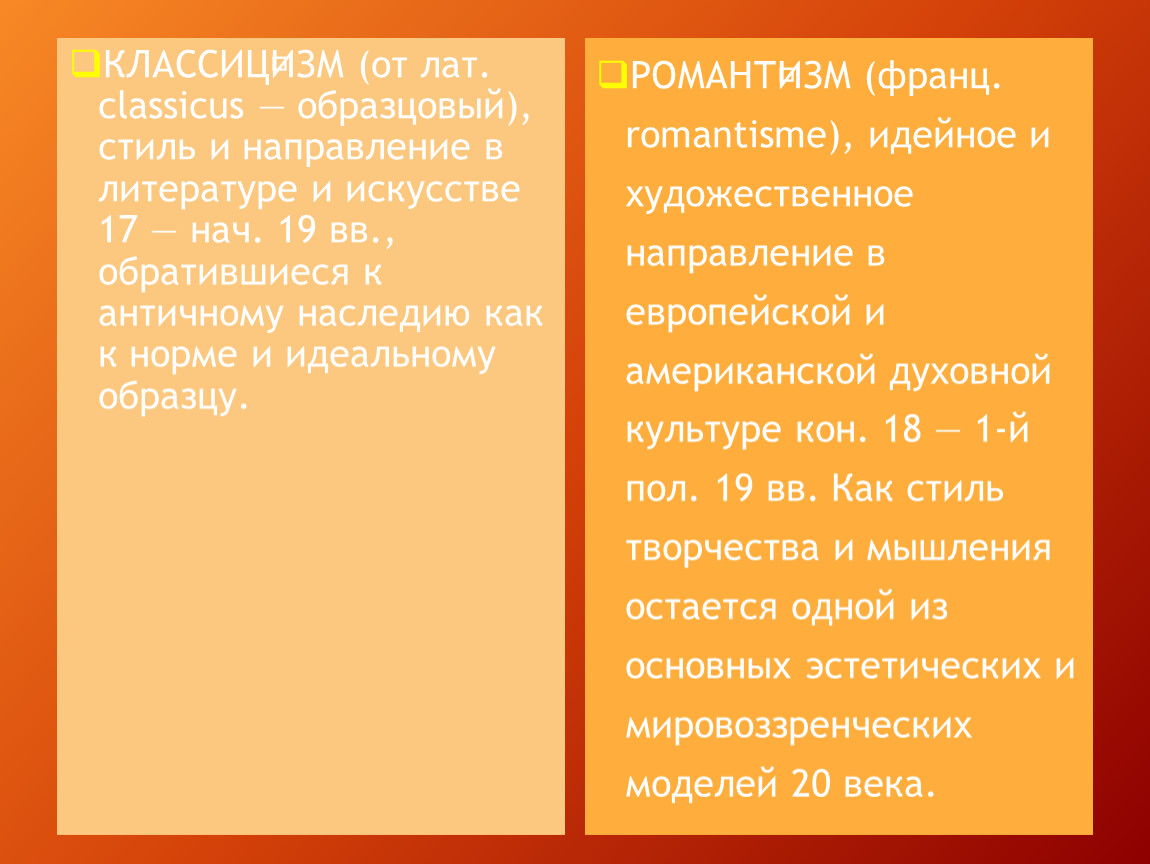 КЛАССИЦИЗМ (от лат. classicus — образцовый), стиль и направление в литературе и искусстве 17 — нач. 19 вв., обратившиеся к античному наследию как к норме и идеальному образцу.

РОМАНТИЗМ (франц. romantisme), идейное и художественное направление в европейской и американской духовной культуре кон. 18 — 1-й пол. 19 вв. Как стиль творчества и мышления остается одной из основных эстетических и мировоззренческих моделей 20 века.